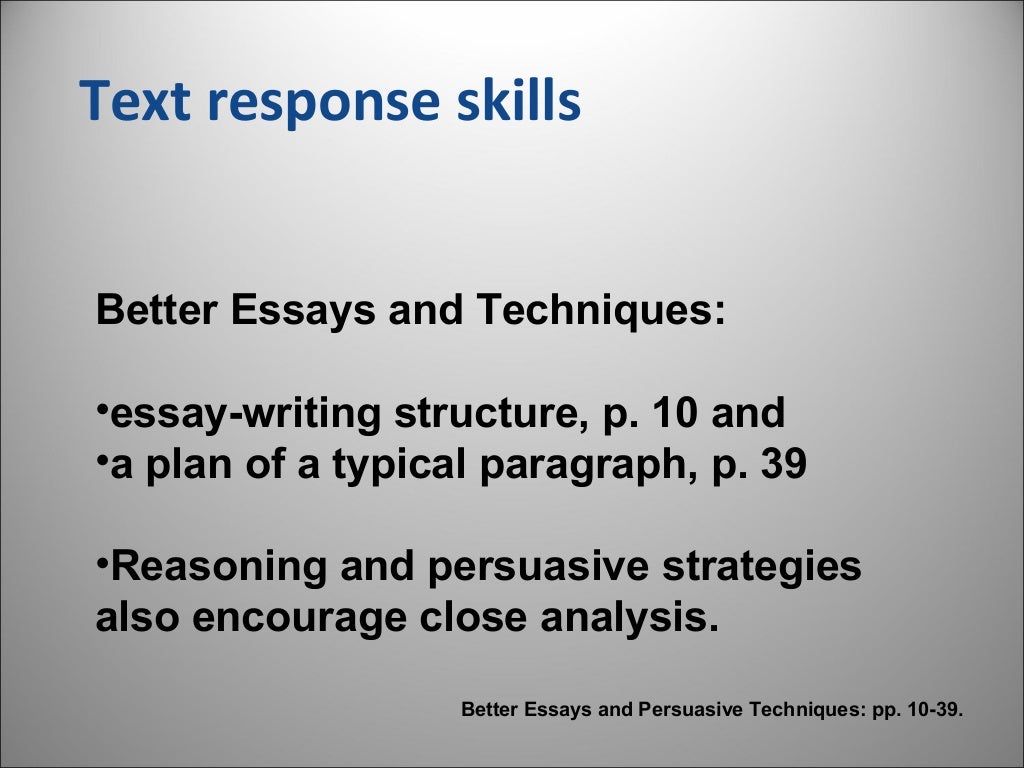 Text response skills

Better Essays and Techniques:

•essay-writing structure, p. 10 and
•a plan of a typical paragraph, p. 39

•Reasoning and persuasive strategies also encourage close analysis.

Better Essays and Persuasive Techniques: pp. 10-39.